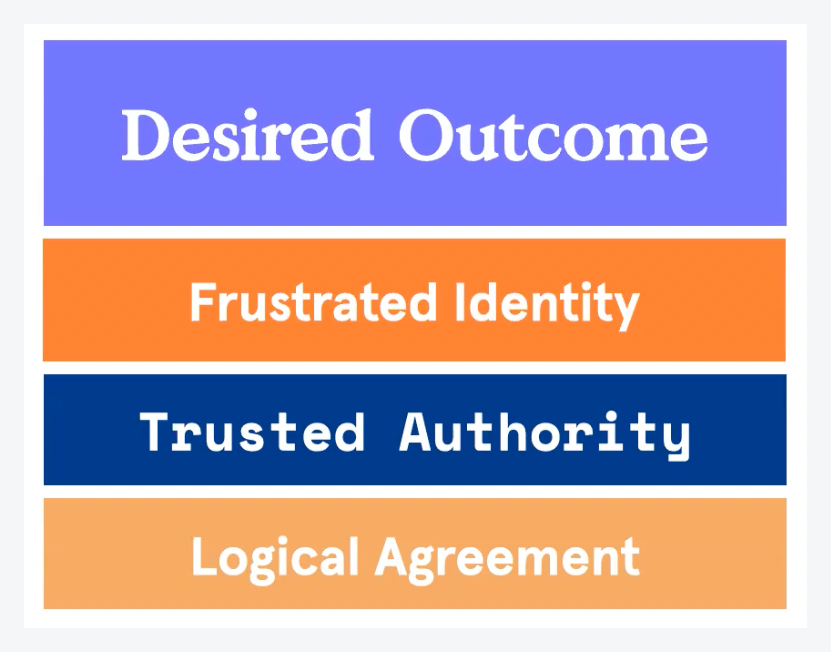 Desired Outcome

Frustrated Identity

Trusted Authority

Logical Agreement